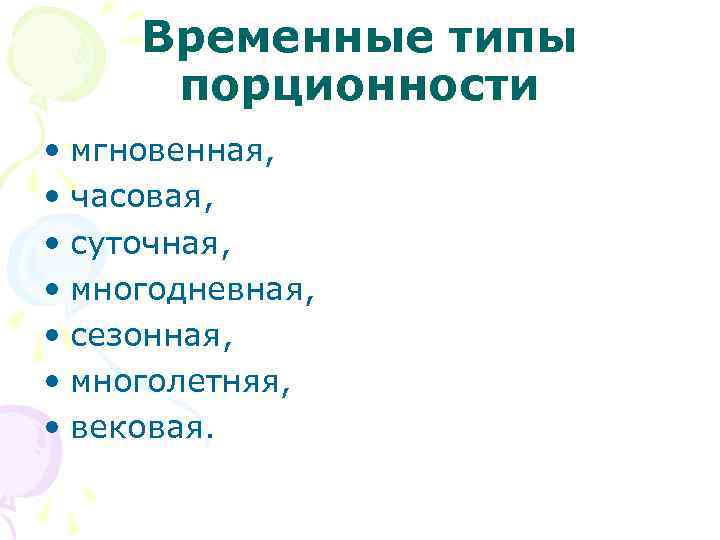 Временные типы порционности

• мгновенная,
• часовая,
• суточная,
• многодневная,
• сезонная,
• многолетняя,
• вековая.